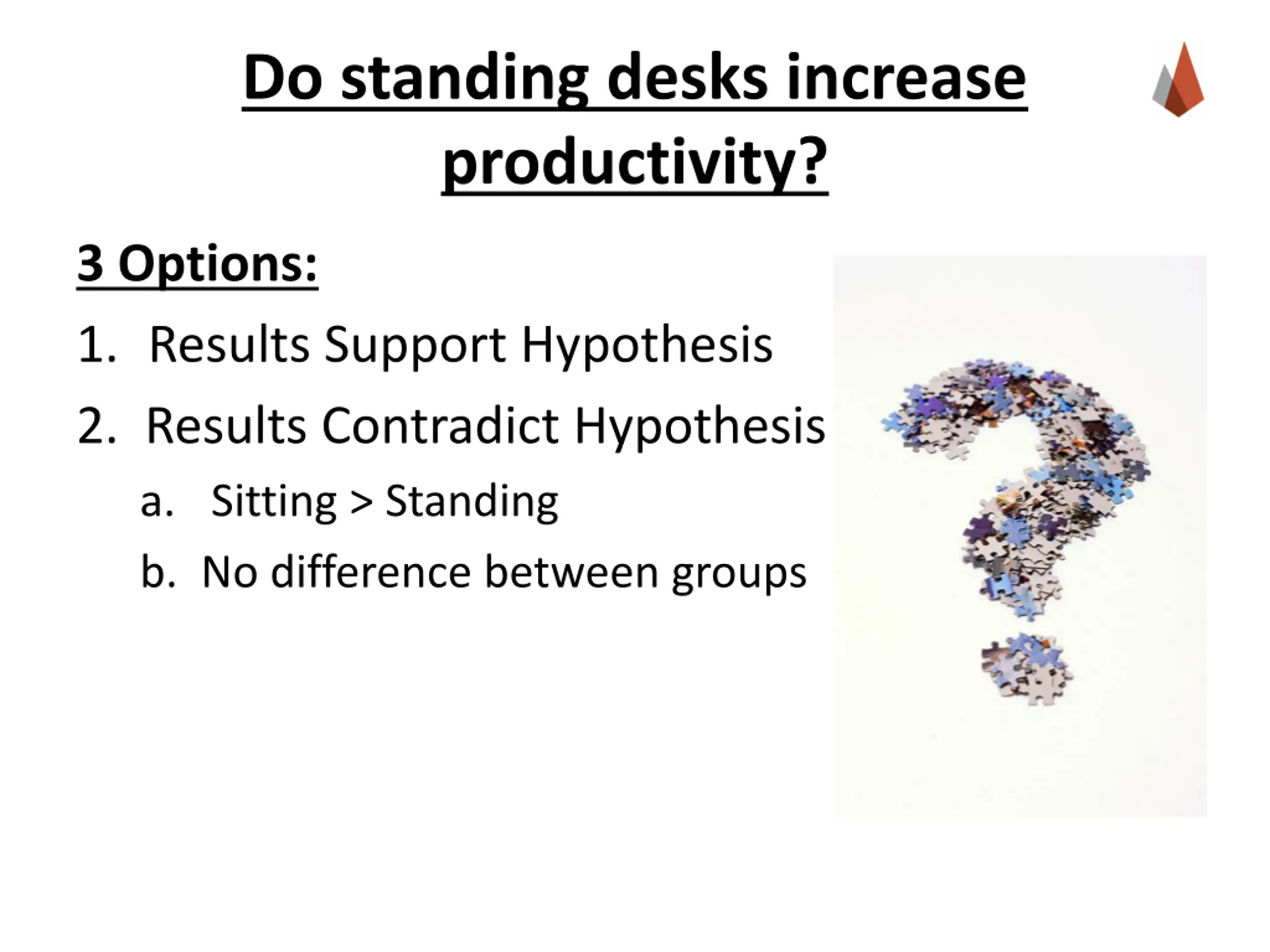 Do standing desks increase productivity?

3 Options:

1. Results Support Hypothesis
2. Results Contradict Hypothesis
   a. Sitting > Standing
   b. No difference between groups